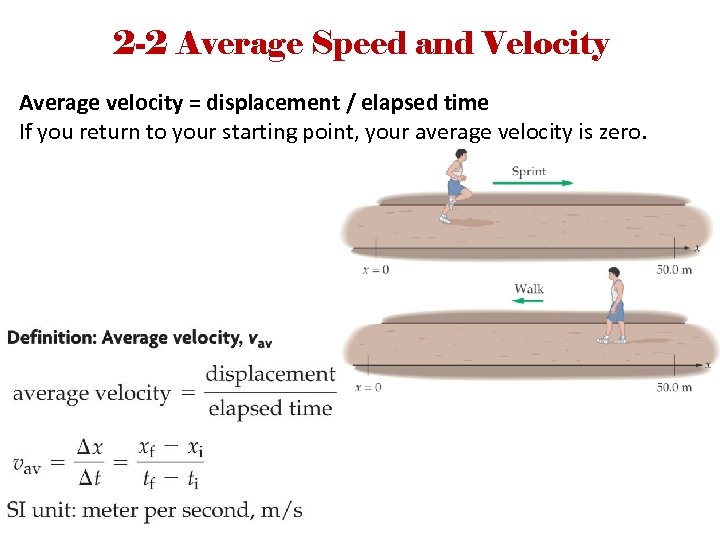 2-2 Average Speed and Velocity

Average velocity = displacement / elapsed time
If you return to your starting point, your average velocity is zero.

Sprint

$x$

$x = 0$

50.0 m

Walk

$x$

$x = 0$

50.0 m

Definition: Average velocity, $v_{av}$

$\text{average velocity} = \frac{\text{displacement}}{\text{elapsed time}}$

$v_{av} = \frac{\Delta x}{\Delta t} = \frac{x_f - x_i}{t_f - t_i}$

SI unit: meter per second, m/s